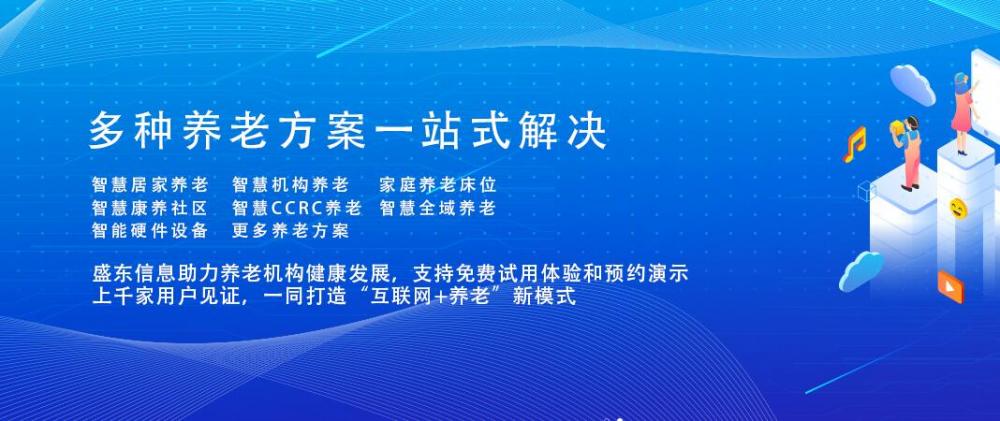 多种养老方案一站式解决

智慧居家养老　智慧机构养老　家庭养老床位
智慧康养社区　智慧CCRC养老　智慧全域养老
智能硬件设备　更多养老方案

盛东信息助力养老机构健康发展，支持免费试用体验和预约演示
上千家用户见证，一同打造“互联网+养老”新模式